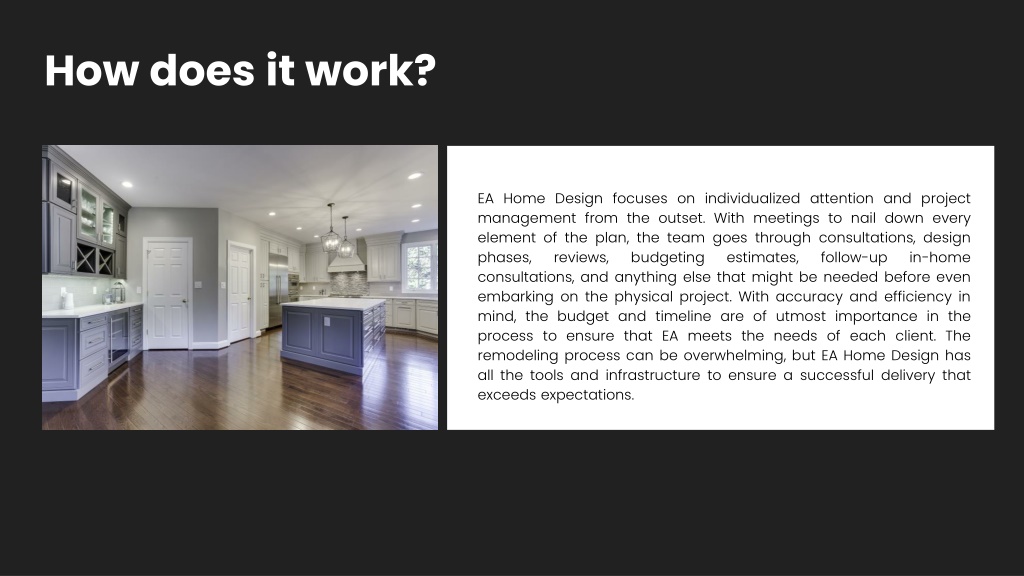 How does it work?

EA Home Design focuses on individualized attention and project management from the outset. With meetings to nail down every element of the plan, the team goes through consultations, design phases, reviews, budgeting estimates, follow-up in-home consultations, and anything else that might be needed before even embarking on the physical project. With accuracy and efficiency in mind, the budget and timeline are of utmost importance in the process to ensure that EA meets the needs of each client. The remodeling process can be overwhelming, but EA Home Design has all the tools and infrastructure to ensure a successful delivery that exceeds expectations.